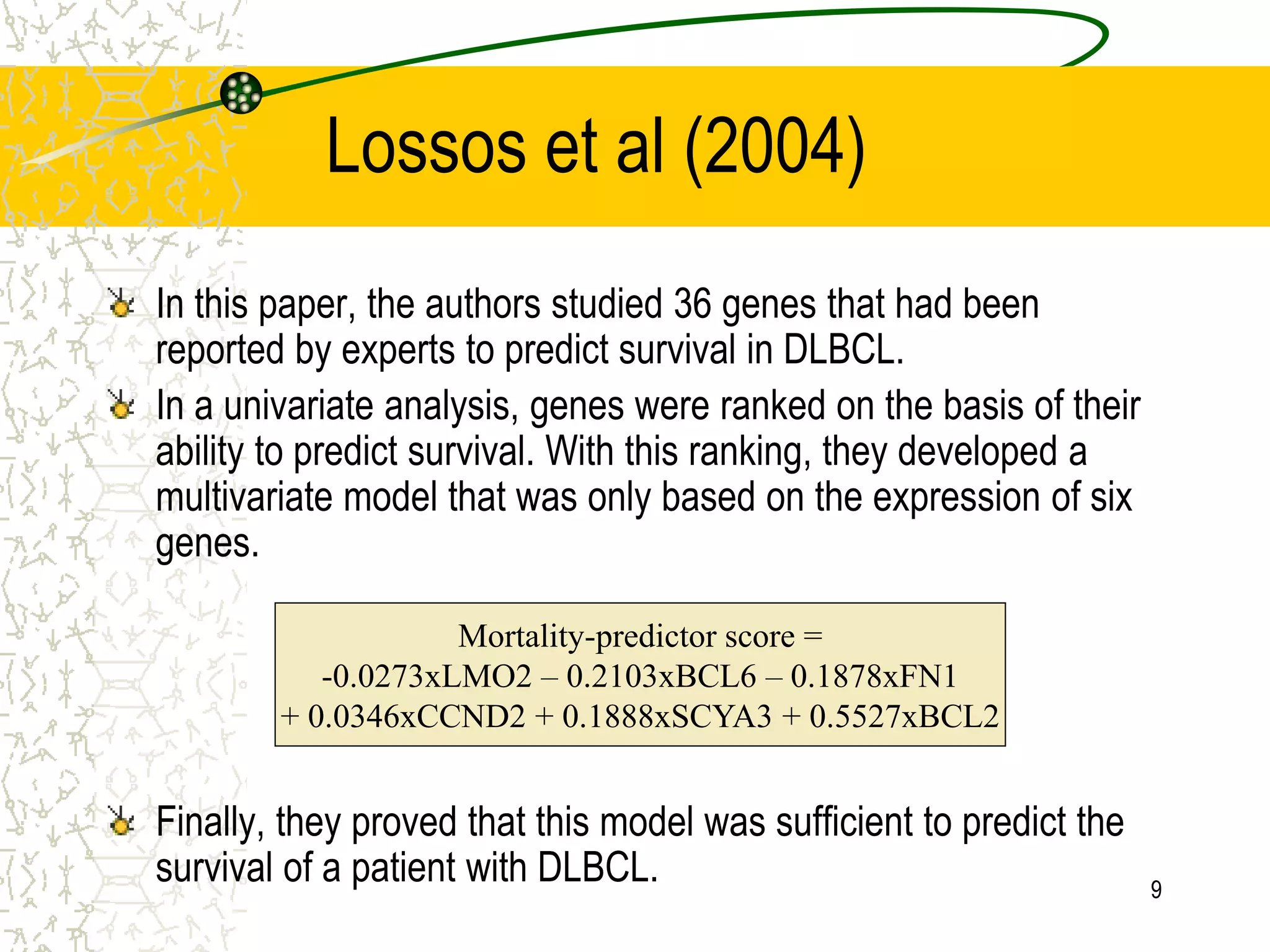 Lossos et al (2004)

In this paper, the authors studied 36 genes that had been reported by experts to predict survival in DLBCL.

In a univariate analysis, genes were ranked on the basis of their ability to predict survival. With this ranking, they developed a multivariate model that was only based on the expression of six genes.

Mortality-predictor score =
-0.0273xLMO2 – 0.2103xBCL6 – 0.1878xFN1
+ 0.0346xCCND2 + 0.1888xSCYA3 + 0.5527xBCL2

Finally, they proved that this model was sufficient to predict the survival of a patient with DLBCL.

9